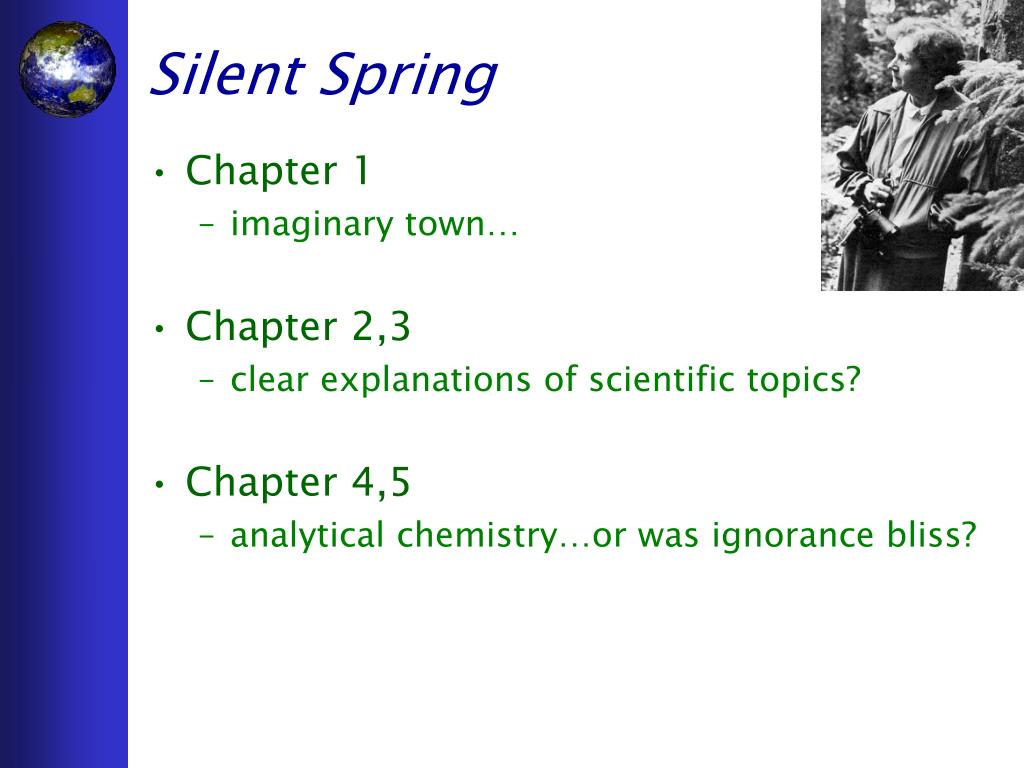 Silent Spring

• Chapter 1
  – imaginary town…

• Chapter 2,3
  – clear explanations of scientific topics?

• Chapter 4,5
  – analytical chemistry…or was ignorance bliss?